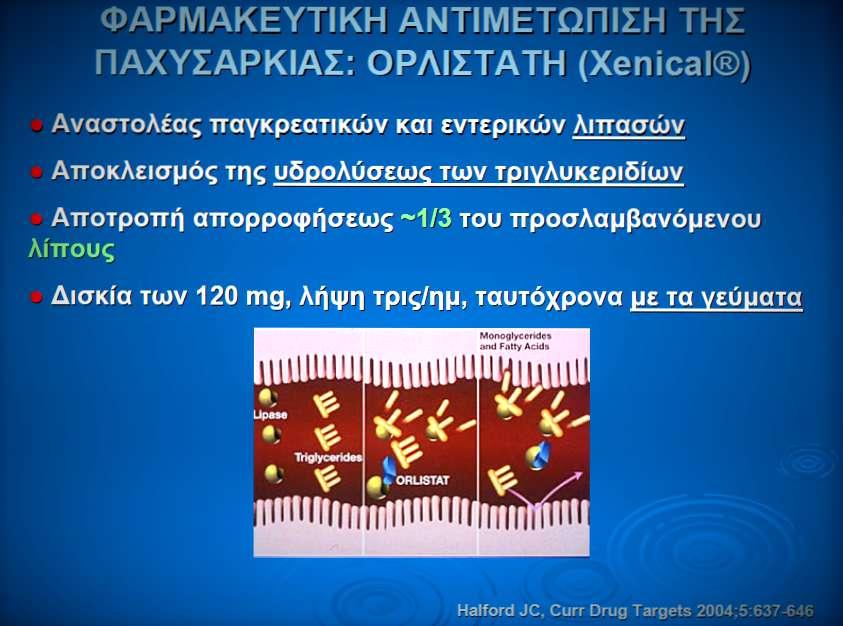 ΦΑΡΜΑΚΕΥΤΙΚΗ ΑΝΤΙΜΕΤΩΠΙΣΗ ΤΗΣ ΠΑΧΥΣΑΡΚΙΑΣ: ΟΡΛΙΣΤΑΤΗ (Xenical®)

● Αναστολέας παγκρεατικών και εντερικών λιπασών

● Αποκλεισμός της υδρολύσεως των τριγλυκεριδίων

● Αποτροπή απορροφήσεως ~1/3 του προσλαμβανόμενου λίπους

● Δισκία των 120 mg, λήψη τρις/ημ, ταυτόχρονα με τα γεύματα

Monoglycerides and Fatty Acids

Lipase

Triglycerides

ORLISTAT

Halford JC, Curr Drug Targets 2004;5:637-646